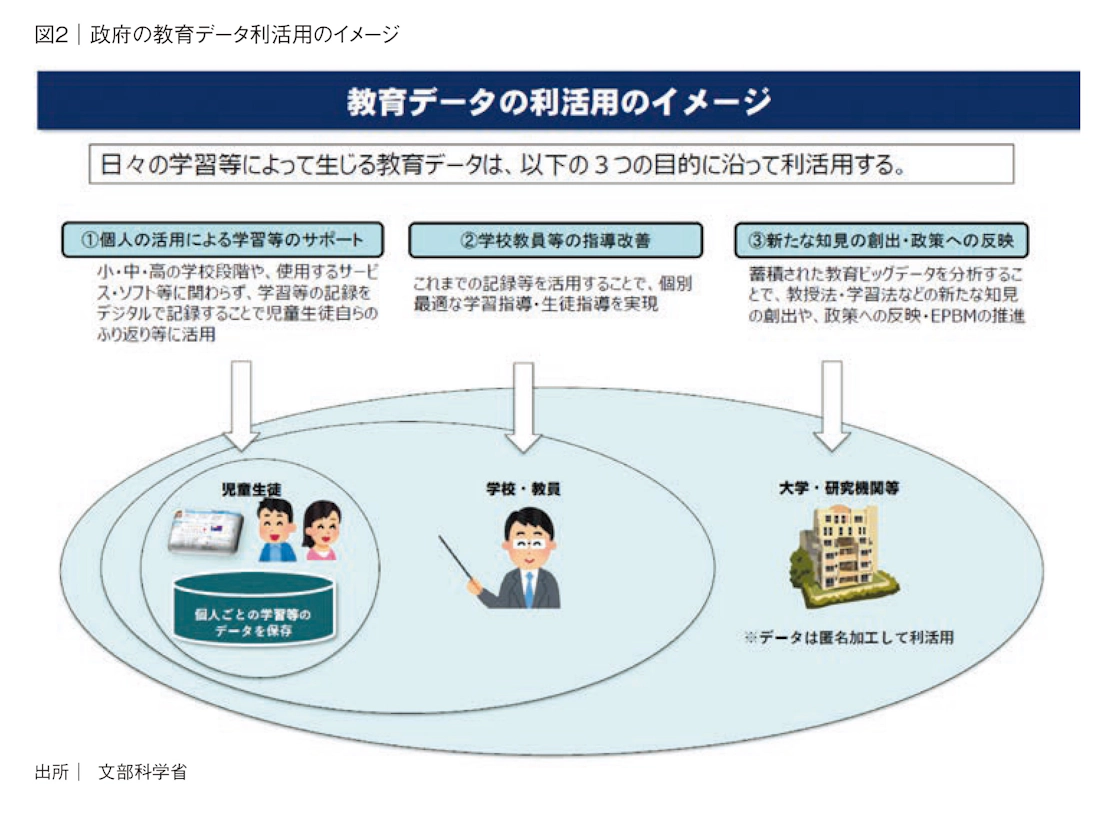 図2｜政府の教育データ利活用のイメージ

教育データの利活用のイメージ

日々の学習等によって生じる教育データは、以下の３つの目的に沿って利活用する。

①個人の活用による学習等のサポート

小・中・高の学校段階や、使用するサービス・ソフト等に関わらず、学習等の記録をデジタルで記録することで児童生徒自らのふり返り等に活用

②学校教員等の指導改善

これまでの記録等を活用することで、個別最適な学習指導・生徒指導を実現

③新たな知見の創出・政策への反映

蓄積された教育ビッグデータを分析することで、教授法・学習法などの新たな知見の創出や、政策への反映・EPBMの推進

児童生徒

個人ごとの学習等のデータを保存

学校・教員

大学・研究機関等

※データは匿名加工して利活用

出所｜ 文部科学省